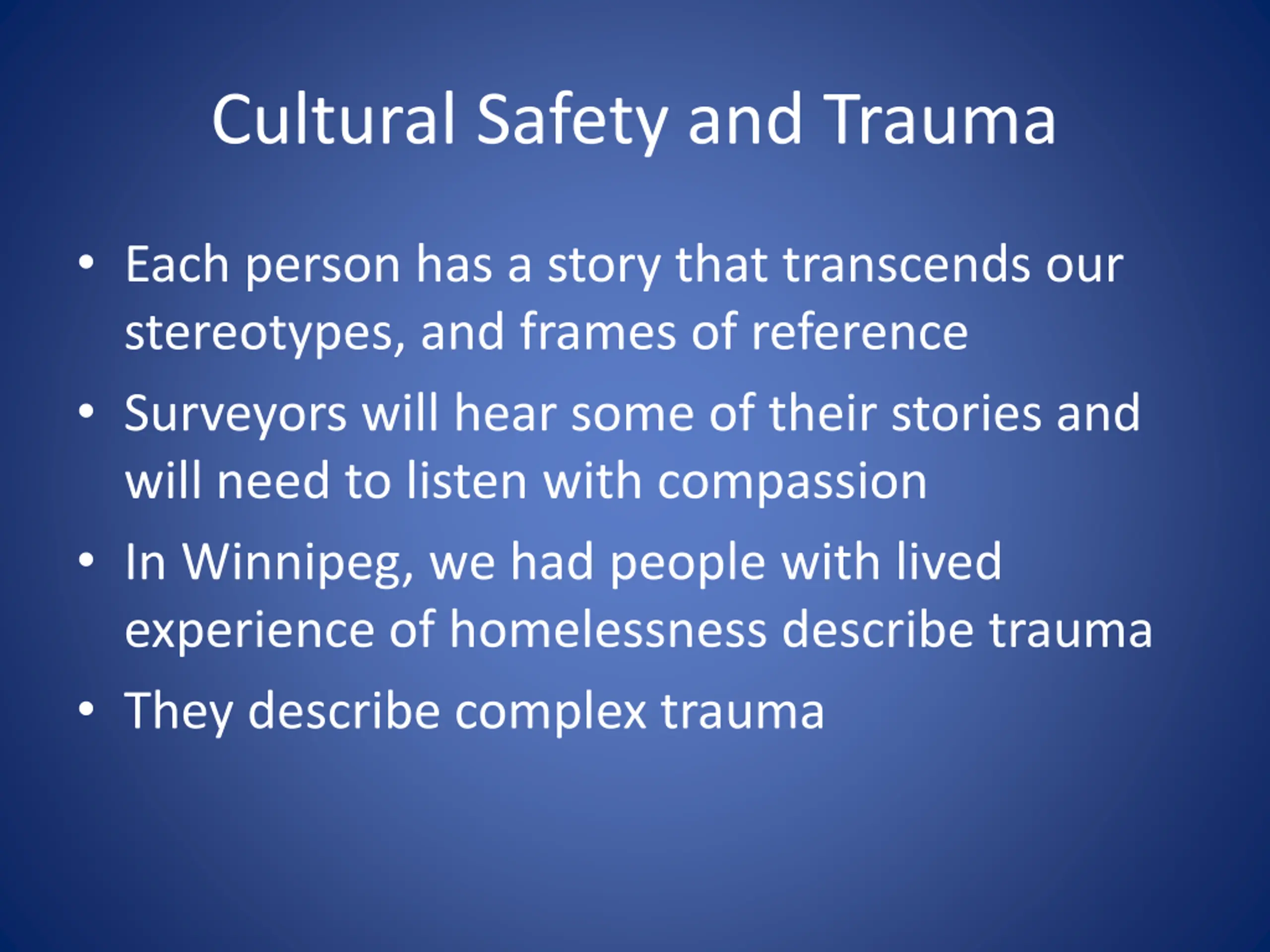 Cultural Safety and Trauma

• Each person has a story that transcends our stereotypes, and frames of reference
• Surveyors will hear some of their stories and will need to listen with compassion
• In Winnipeg, we had people with lived experience of homelessness describe trauma
• They describe complex trauma